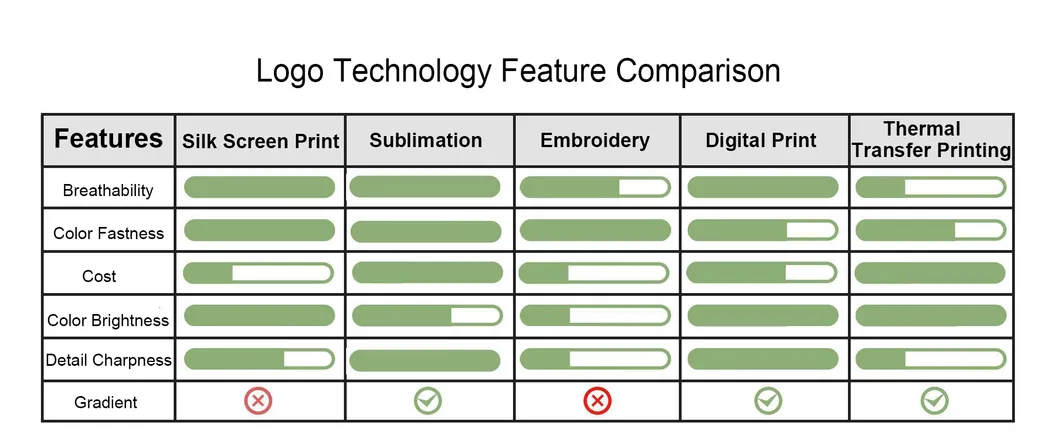 Logo Technology Feature Comparison

| Features | Silk Screen Print | Sublimation | Embroidery | Digital Print | Thermal Transfer Printing |
|---|---|---|---|---|---|
| Breathability | | | | | |
| Color Fastness | | | | | |
| Cost | | | | | |
| Color Brightness | | | | | |
| Detail Charpness | | | | | |
| Gradient | | | | | |